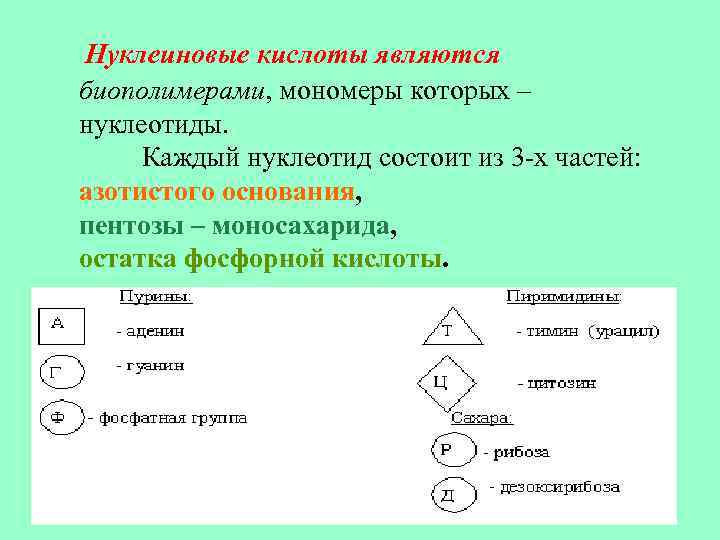 Нуклеиновые кислоты являются биополимерами, мономеры которых – нуклеотиды.

Каждый нуклеотид состоит из 3-х частей: азотистого основания, пентозы – моносахарида, остатка фосфорной кислоты.

Пурины:

А - аденин

Г - гуанин

Ф - фосфатная группа

Пиримидины:

Т - тимин (урацил)

Ц - цитозин

Сахара:

Р - рибоза

Д - дезоксирибоза